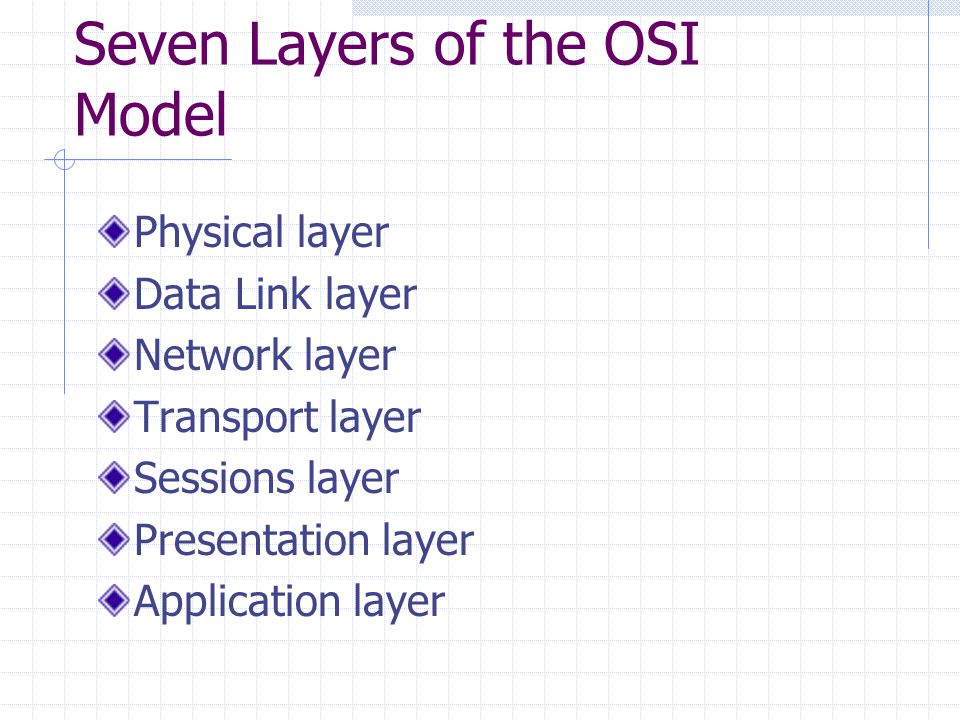 Seven Layers of the OSI Model

Physical layer
Data Link layer
Network layer
Transport layer
Sessions layer
Presentation layer
Application layer